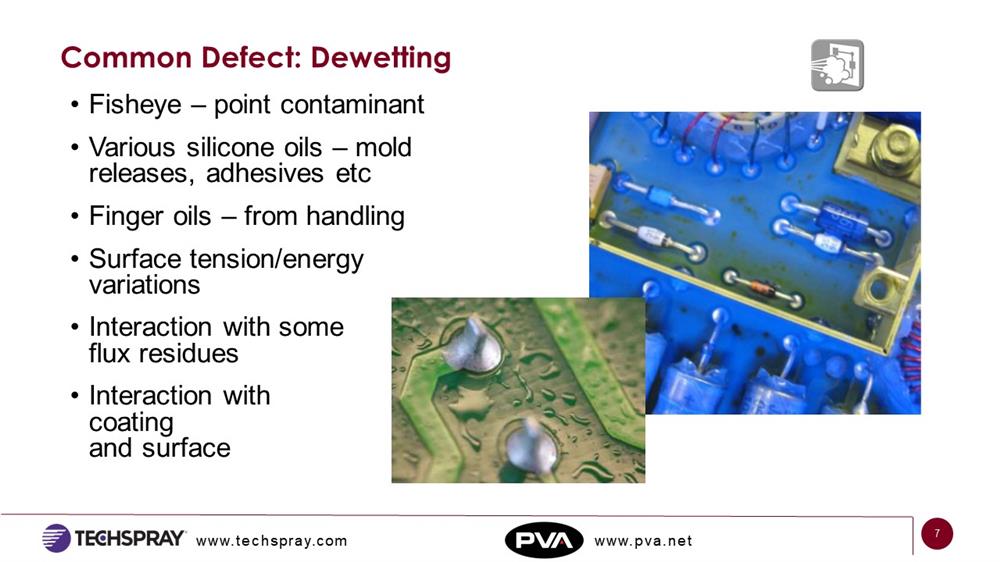 Common Defect: Dewetting

• Fisheye – point contaminant

• Various silicone oils – mold releases, adhesives etc

• Finger oils – from handling

• Surface tension/energy variations

• Interaction with some flux residues

• Interaction with coating and surface

TECHSPRAY www.techspray.com

PVA www.pva.net

7